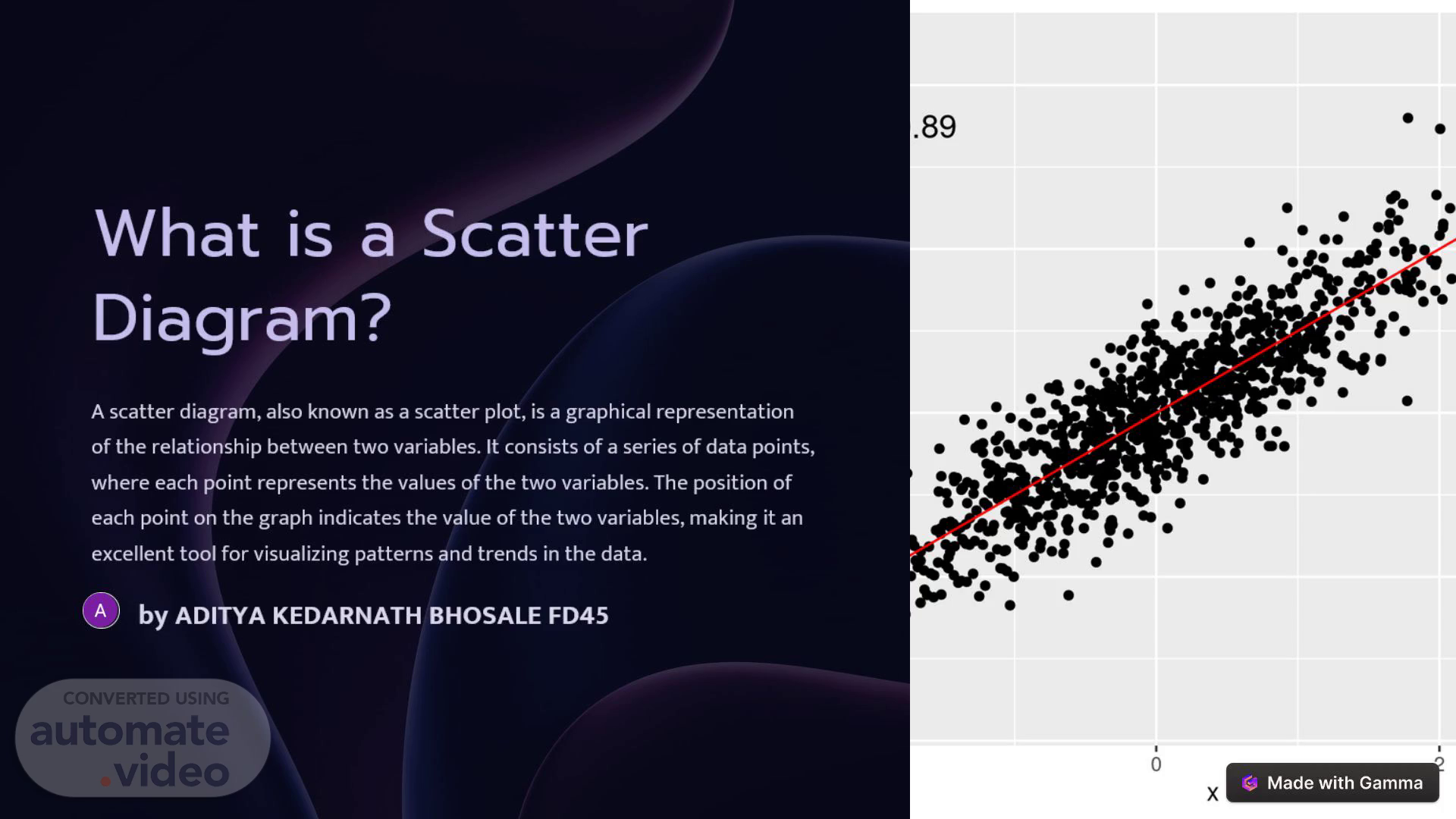 What is a Scatter Diagram?

A scatter diagram, also known as a scatter plot, is a graphical representation of the relationship between two variables. It consists of a series of data points, where each point represents the values of the two variables. The position of each point on the graph indicates the value of the two variables, making it an excellent tool for visualizing patterns and trends in the data.

A

by ADITYA KEDARNATH BHOSALE FD45

CONVERTED USING
automate
.video

.89

0

2

x

Made with Gamma